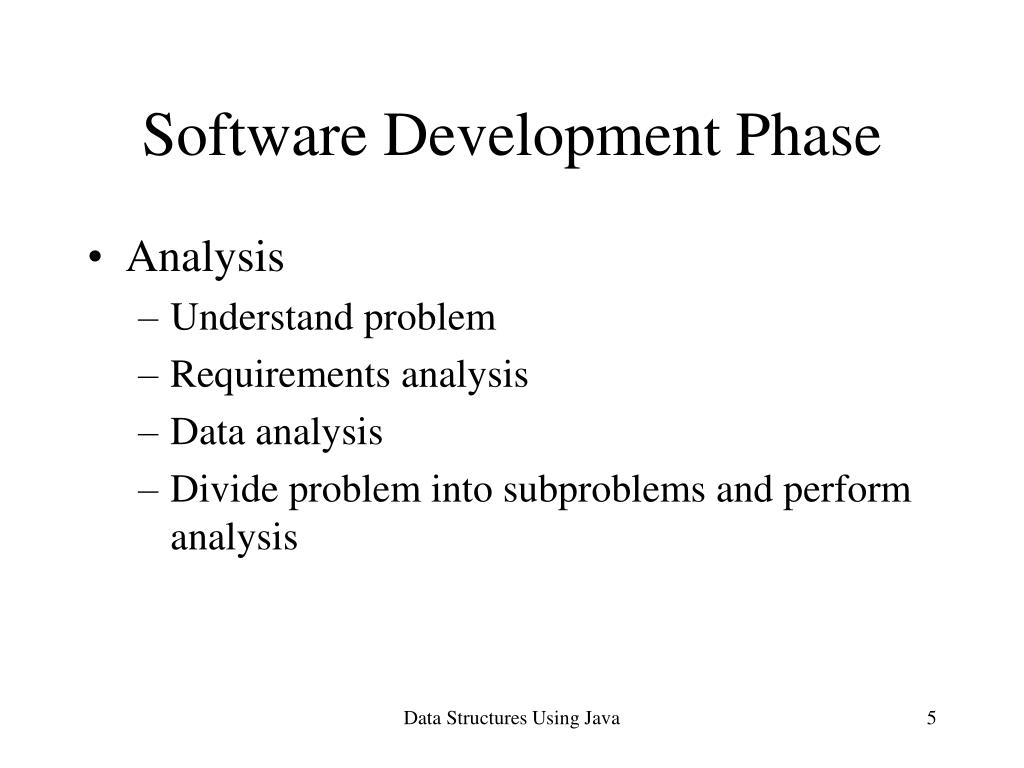 Software Development Phase

• Analysis
– Understand problem
– Requirements analysis
– Data analysis
– Divide problem into subproblems and perform analysis

Data Structures Using Java

5